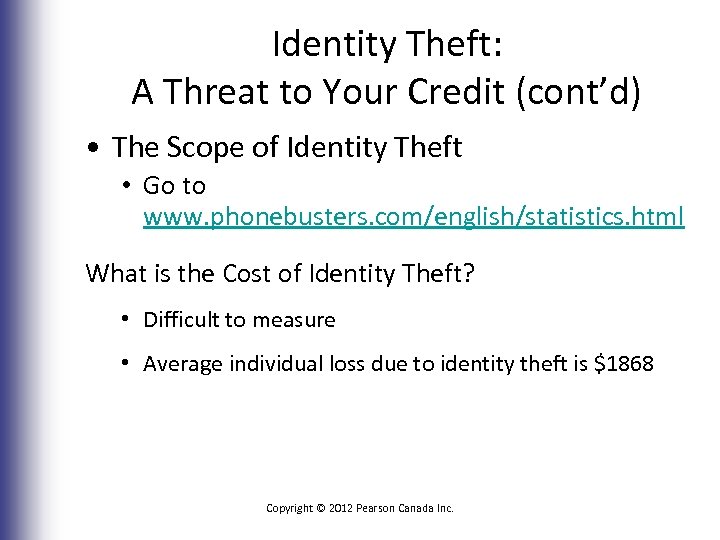 Identity Theft:
A Threat to Your Credit (cont'd)

• The Scope of Identity Theft
• Go to www.phonebusters.com/english/statistics.html

What is the Cost of Identity Theft?

• Difficult to measure

• Average individual loss due to identity theft is \$1868

Copyright © 2012 Pearson Canada Inc.